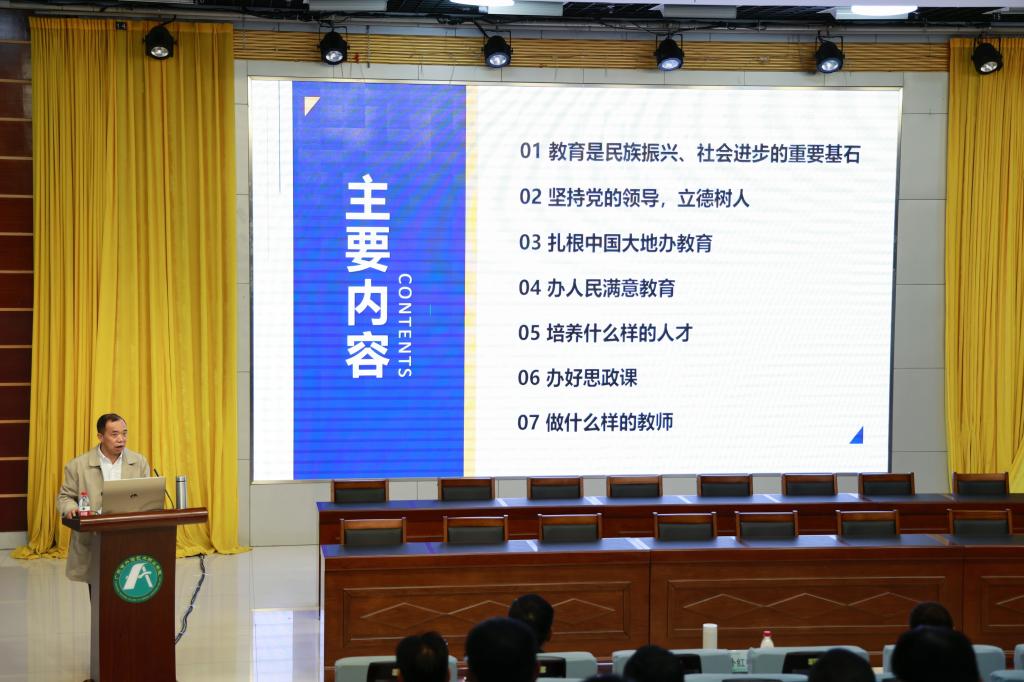 主要内容
CONTENTS

01 教育是民族振兴、社会进步的重要基石
02 坚持党的领导，立德树人
03 扎根中国大地办教育
04 办人民满意教育
05 培养什么样的人才
06 办好思政课
07 做什么样的教师